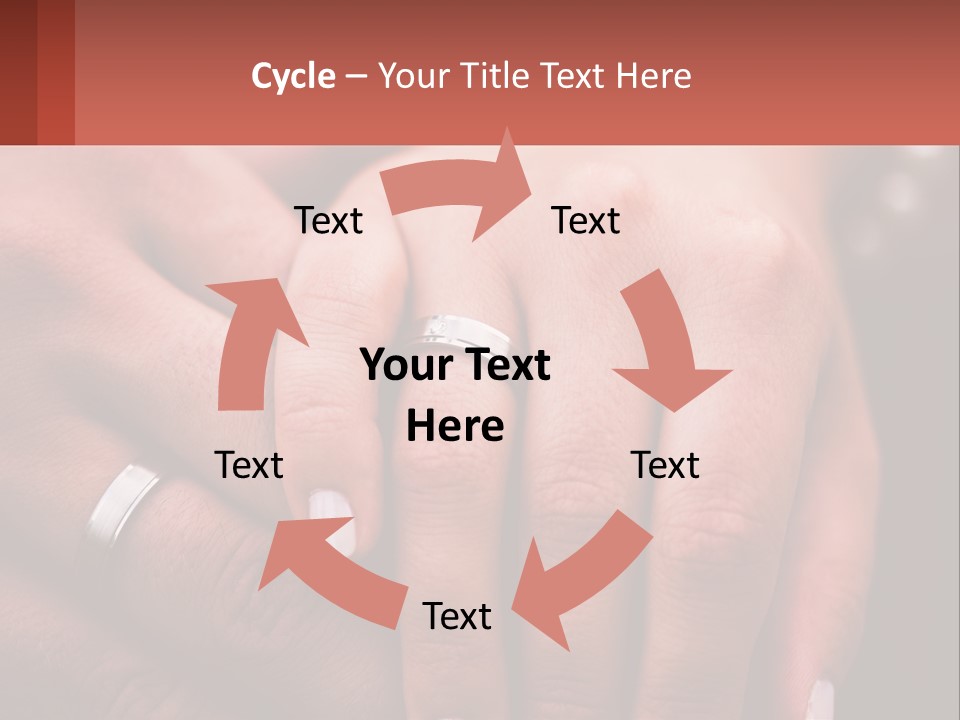 Cycle – Your Title Text Here

Text

Text

Your Text Here

Text

Text

Text